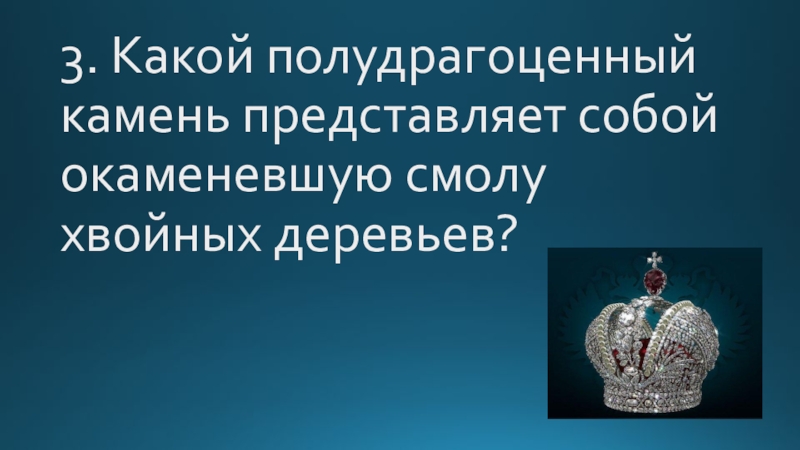 3. Какой полудрагоценный камень представляет собой окаменевшую смолу хвойных деревьев?